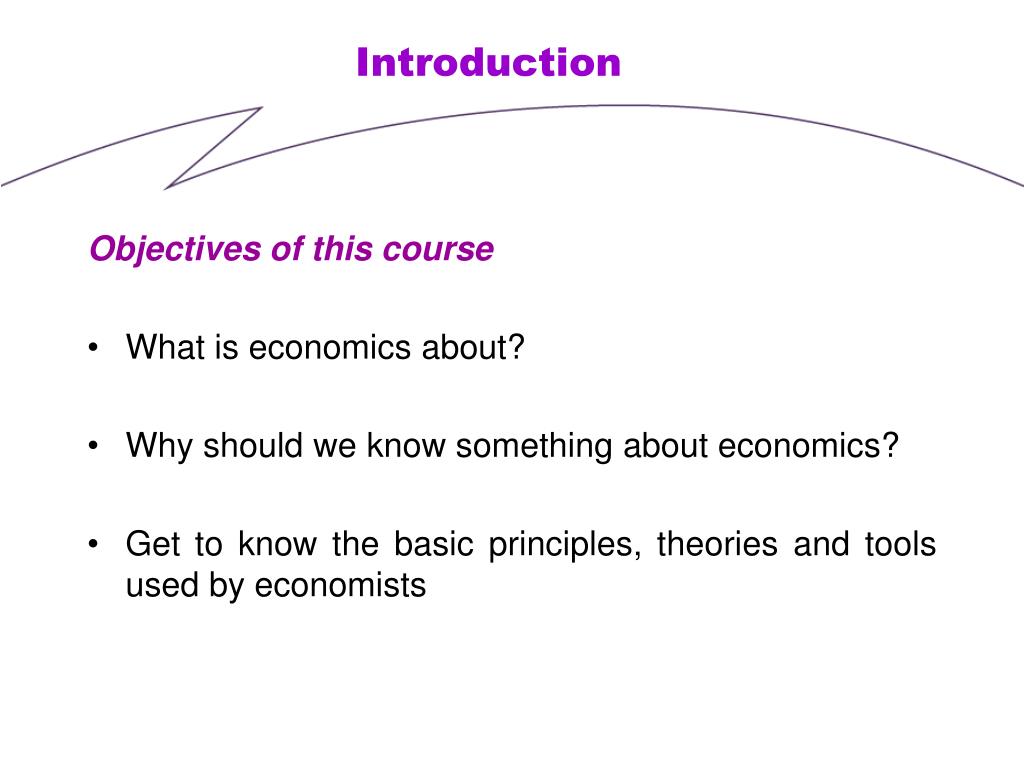 Introduction

Objectives of this course

• What is economics about?

• Why should we know something about economics?

• Get to know the basic principles, theories and tools used by economists